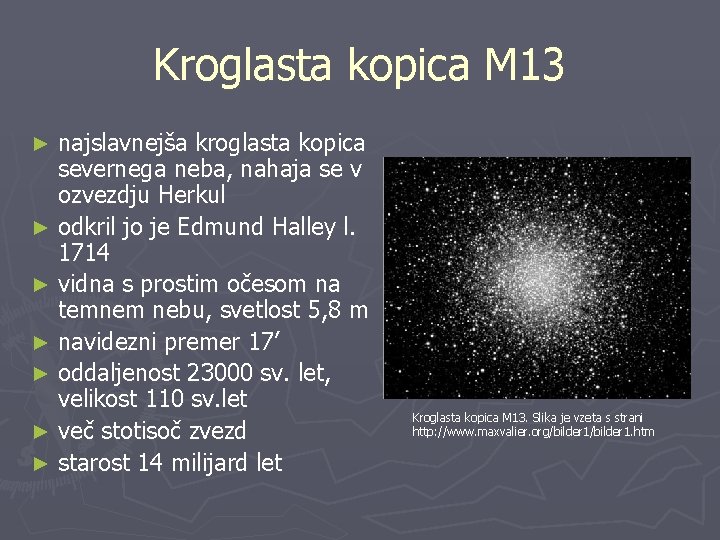 Kroglasta kopica M13

► najslavnejša kroglasta kopica severnega neba, nahaja se v ozvezdju Herkul
► odkril jo je Edmund Halley l. 1714
► vidna s prostim očesom na temnem nebu, svetlost 5,8 m
► navidezni premer 17’
► oddaljenost 23000 sv. let, velikost 110 sv.let
► več stotisoč zvezd
► starost 14 milijard let

Kroglasta kopica M13. Slika je vzeta s strani http://www.maxvalier.org/bilder1/bilder1.htm